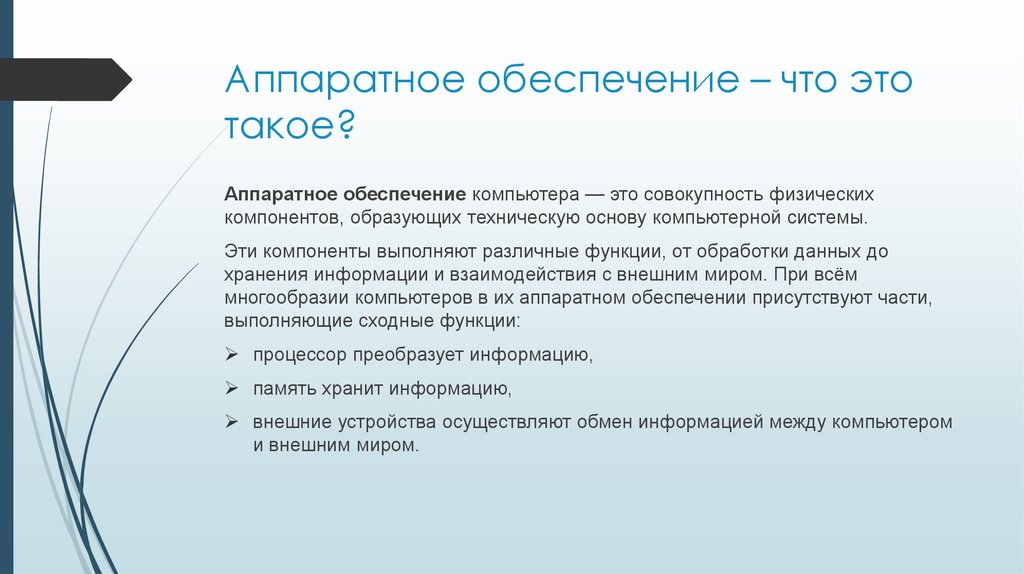 Аппаратное обеспечение – что это такое?

Аппаратное обеспечение компьютера — это совокупность физических компонентов, образующих техническую основу компьютерной системы.

Эти компоненты выполняют различные функции, от обработки данных до хранения информации и взаимодействия с внешним миром. При всём многообразии компьютеров в их аппаратном обеспечении присутствуют части, выполняющие сходные функции:

➢ процессор преобразует информацию,

➢ память хранит информацию,

➢ внешние устройства осуществляют обмен информацией между компьютером и внешним миром.